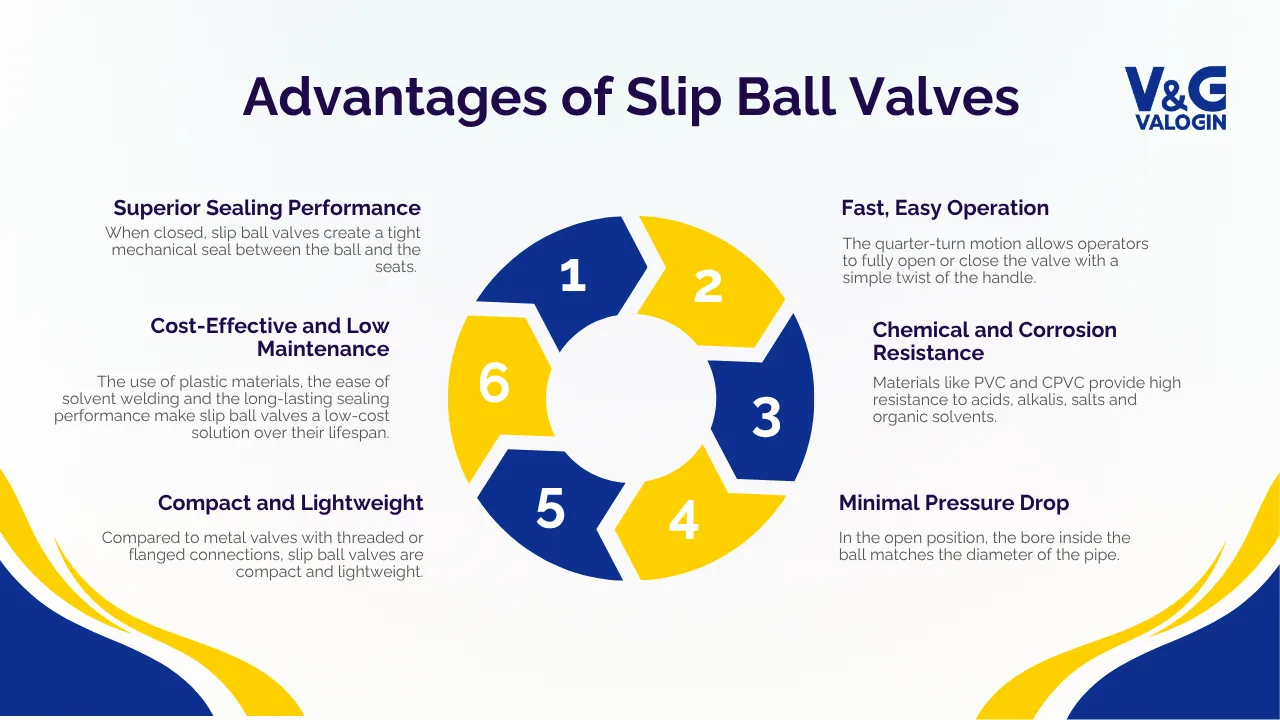 Advantages of Slip Ball Valves

V&G
VALOGIN

Superior Sealing Performance
When closed, slip ball valves create a tight mechanical seal between the ball and the seats.

Cost-Effective and Low Maintenance
The use of plastic materials, the ease of solvent welding and the long-lasting sealing performance make slip ball valves a low-cost solution over their lifespan.

Compact and Lightweight
Compared to metal valves with threaded or flanged connections, slip ball valves are compact and lightweight.

1
2
3
4
5
6

Fast, Easy Operation
The quarter-turn motion allows operators to fully open or close the valve with a simple twist of the handle.

Chemical and Corrosion Resistance
Materials like PVC and CPVC provide high resistance to acids, alkalis, salts and organic solvents.

Minimal Pressure Drop
In the open position, the bore inside the ball matches the diameter of the pipe.